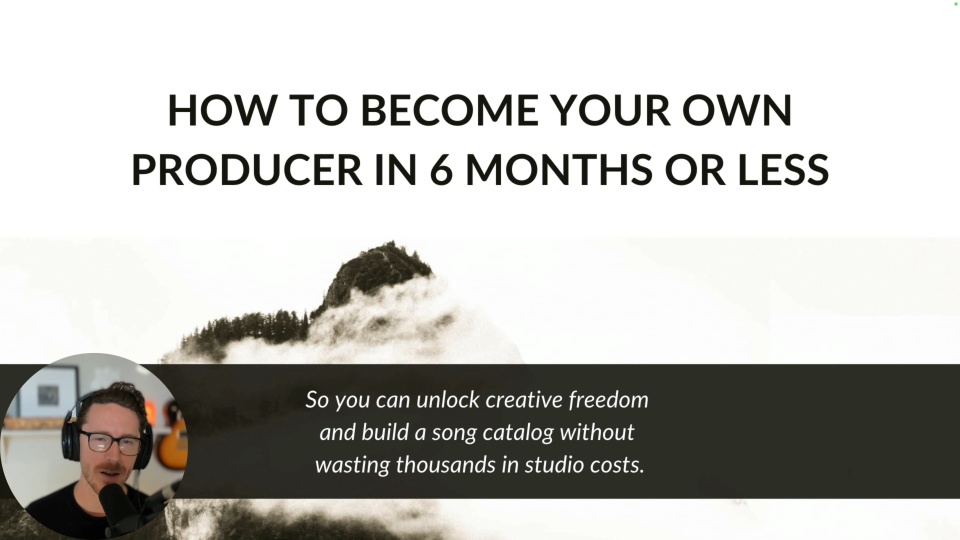 HOW TO BECOME YOUR OWN PRODUCER IN 6 MONTHS OR LESS

So you can unlock creative freedom and build a song catalog without wasting thousands in studio costs.